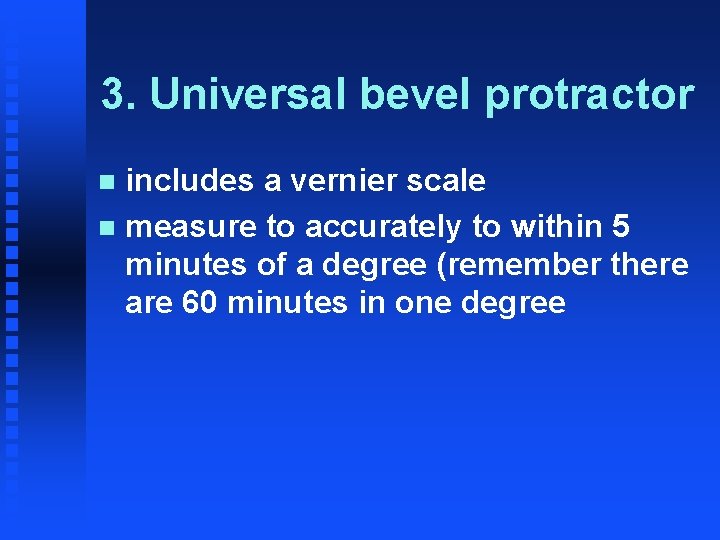 3. Universal bevel protractor

- includes a vernier scale
- measure to accurately to within 5 minutes of a degree (remember there are 60 minutes in one degree